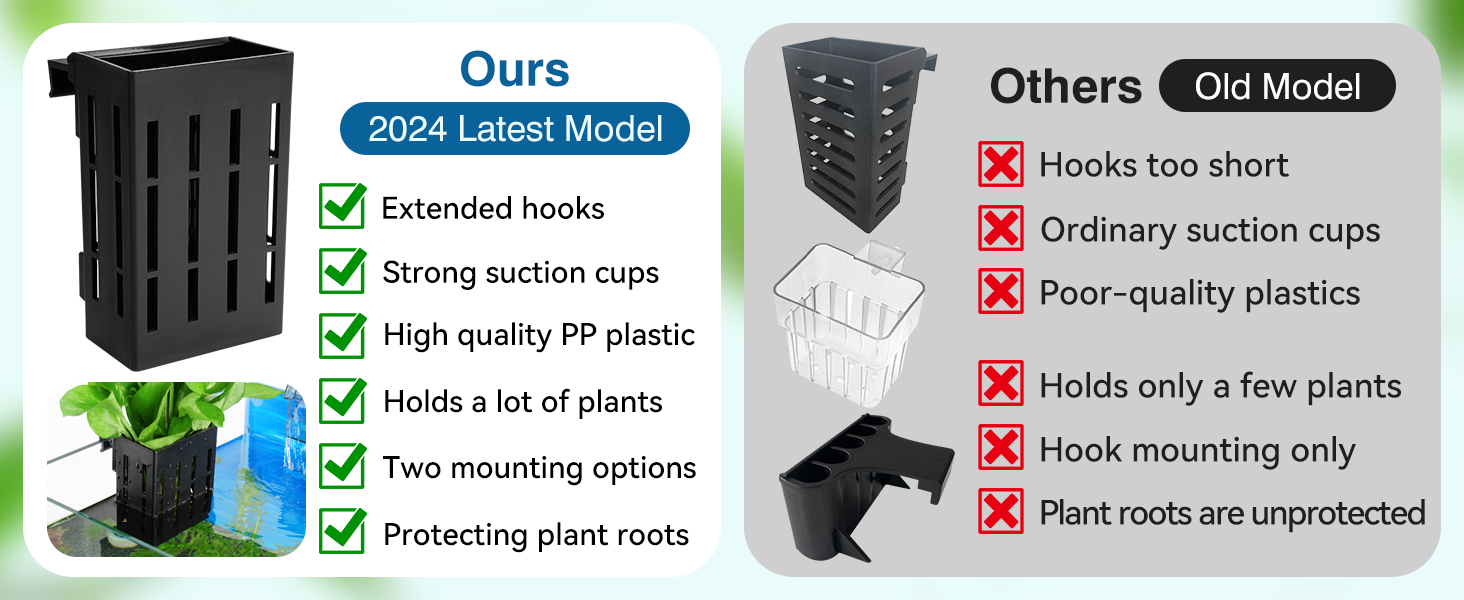 Ours

2024 Latest Model

Extended hooks

Strong suction cups

High quality PP plastic

Holds a lot of plants

Two mounting options

Protecting plant roots

Others

Old Model

Hooks too short

Ordinary suction cups

Poor-quality plastics

Holds only a few plants

Hook mounting only

Plant roots are unprotected